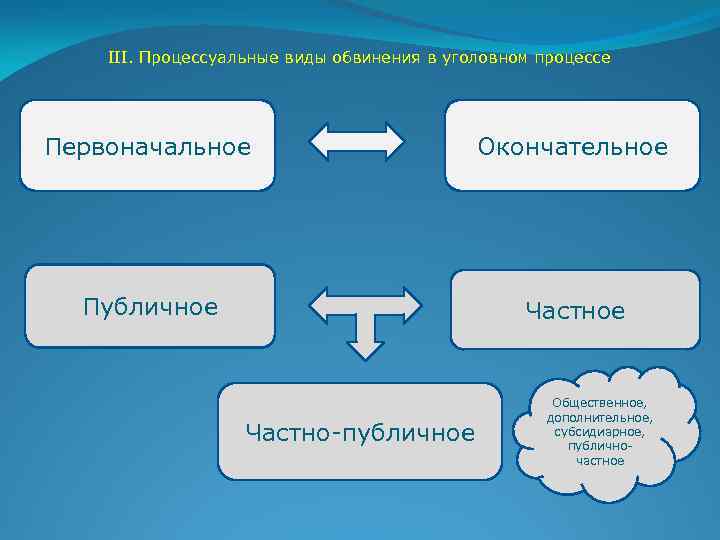 III. Процессуальные виды обвинения в уголовном процессе

Первоначальное

Окончательное

Публичное

Частное

Частно-публичное

Общественное, дополнительное, субсидиарное, публично-частное